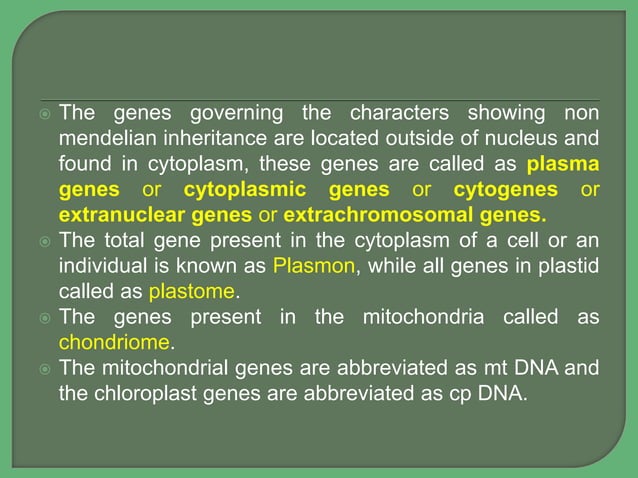 The genes governing the characters showing non mendelian inheritance are located outside of nucleus and found in cytoplasm, these genes are called as plasma genes or cytoplasmic genes or cytogenes or extranuclear genes or extrachromosomal genes.

The total gene present in the cytoplasm of a cell or an individual is known as Plasmon, while all genes in plastid called as plastome.

The genes present in the mitochondria called as chondriome.

The mitochondrial genes are abbreviated as mt DNA and the chloroplast genes are abbreviated as cp DNA.